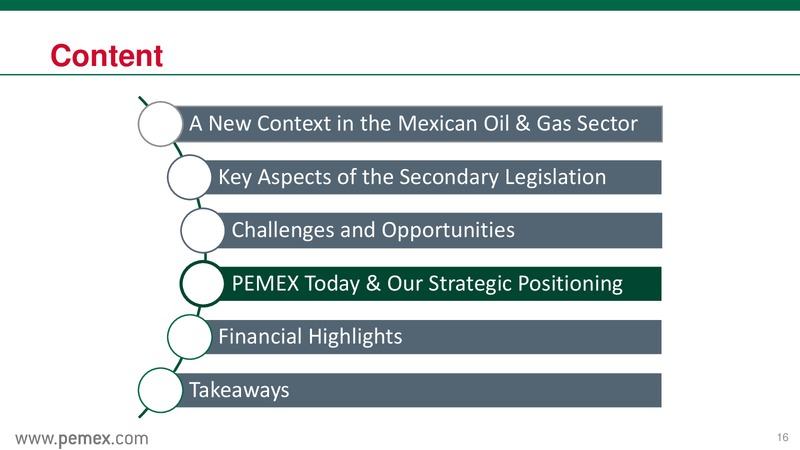 Content

A New Context in the Mexican Oil & Gas Sector

Key Aspects of the Secondary Legislation

Challenges and Opportunities

PEMEX Today & Our Strategic Positioning

Financial Highlights

Takeaways

www.pemex.com

16